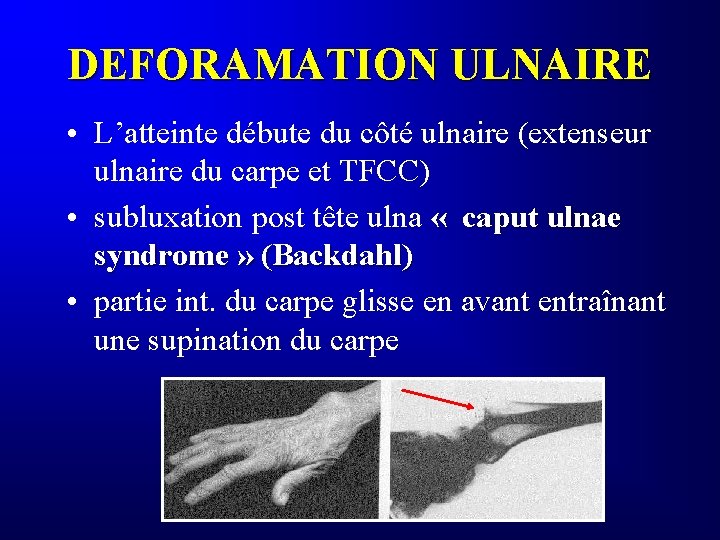 DEFORAMATION ULNAIRE

• L'atteinte débute du côté ulnaire (extenseur ulnaire du carpe et TFCC)

• subluxation post tête ulna « caput ulnae syndrome » (Backdahl)

• partie int. du carpe glisse en avant entraînant une supination du carpe